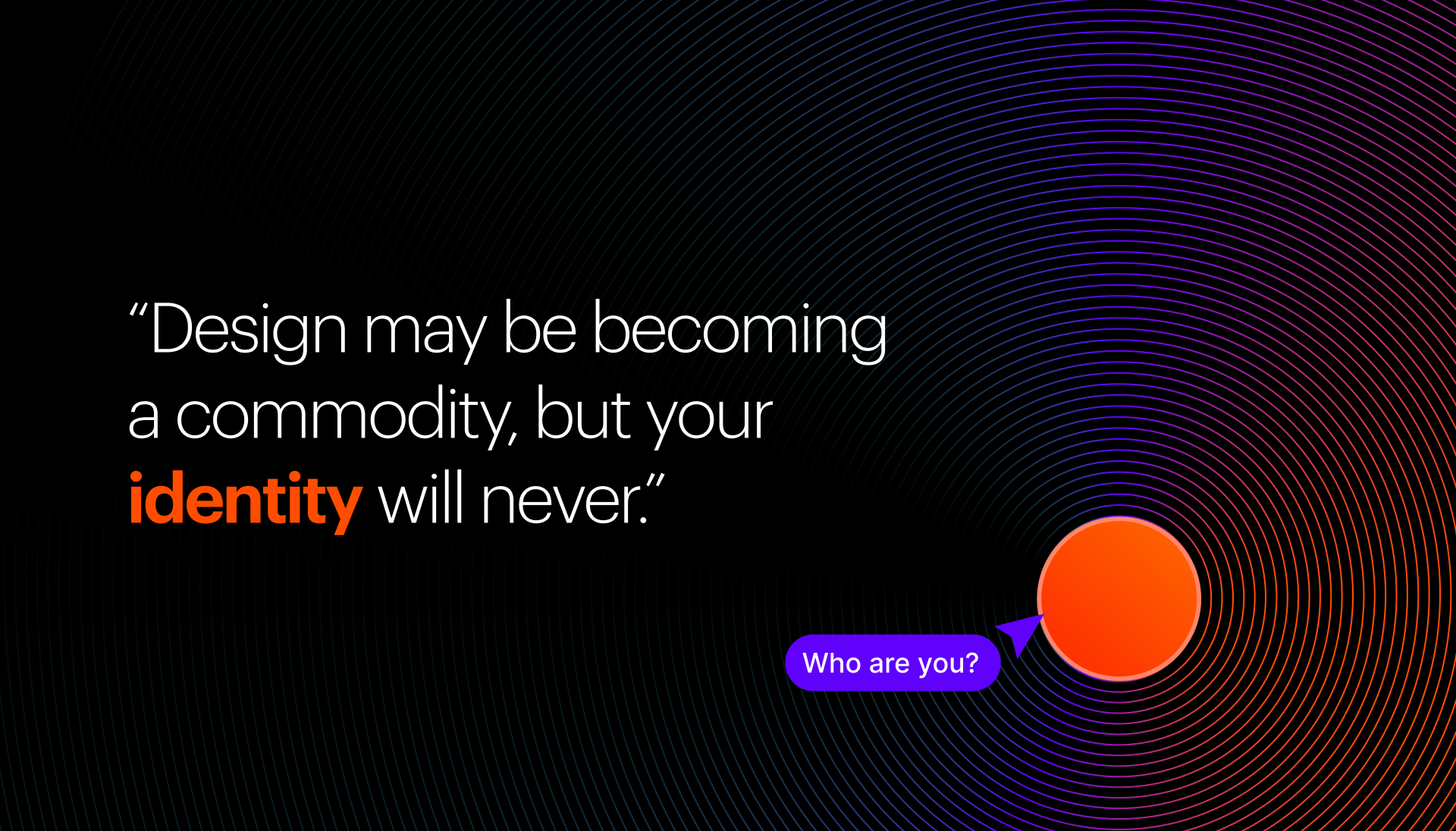 “Design may be becoming a commodity, but your identity will never.”

Who are you?